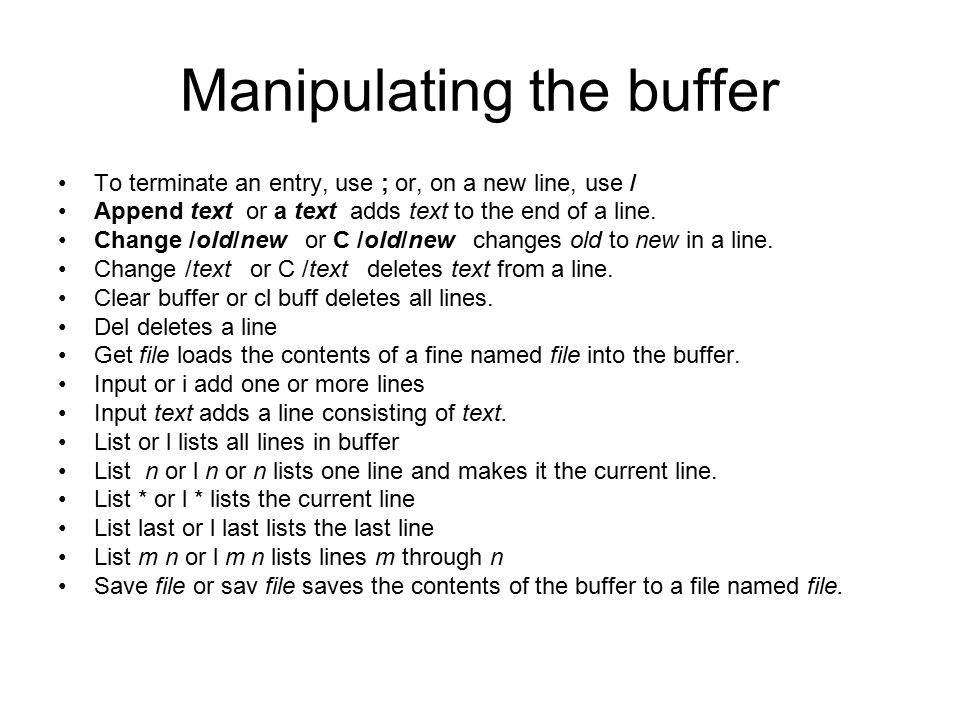 Manipulating the buffer

• To terminate an entry, use ; or, on a new line, use /
• Append text or a text adds text to the end of a line.
• Change /old/new or C /old/new changes old to new in a line.
• Change /text or C /text deletes text from a line.
• Clear buffer or cl buff deletes all lines.
• Del deletes a line
• Get file loads the contents of a fine named file into the buffer.
• Input or i add one or more lines
• Input text adds a line consisting of text.
• List or l lists all lines in buffer
• List n or l n or n lists one line and makes it the current line.
• List * or l * lists the current line
• List last or l last lists the last line
• List m n or l m n lists lines m through n
• Save file or sav file saves the contents of the buffer to a file named file.